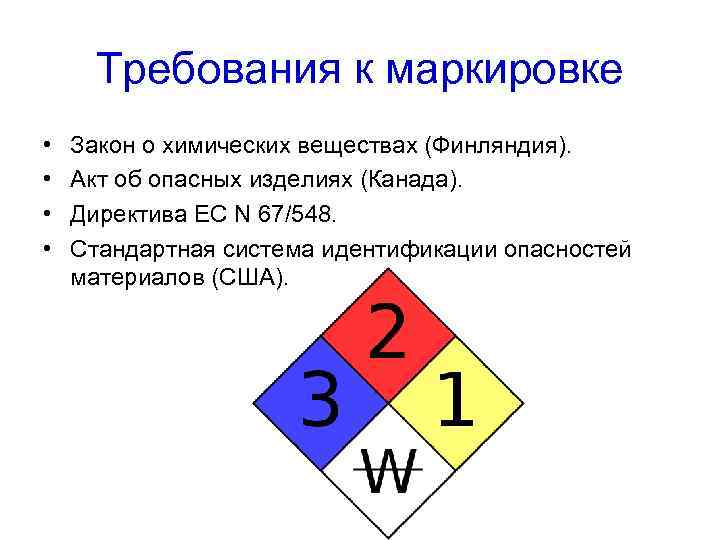 Требования к маркировке

• Закон о химических веществах (Финляндия).
• Акт об опасных изделиях (Канада).
• Директива ЕС N 67/548.
• Стандартная система идентификации опасностей материалов (США).

2
3
1
W